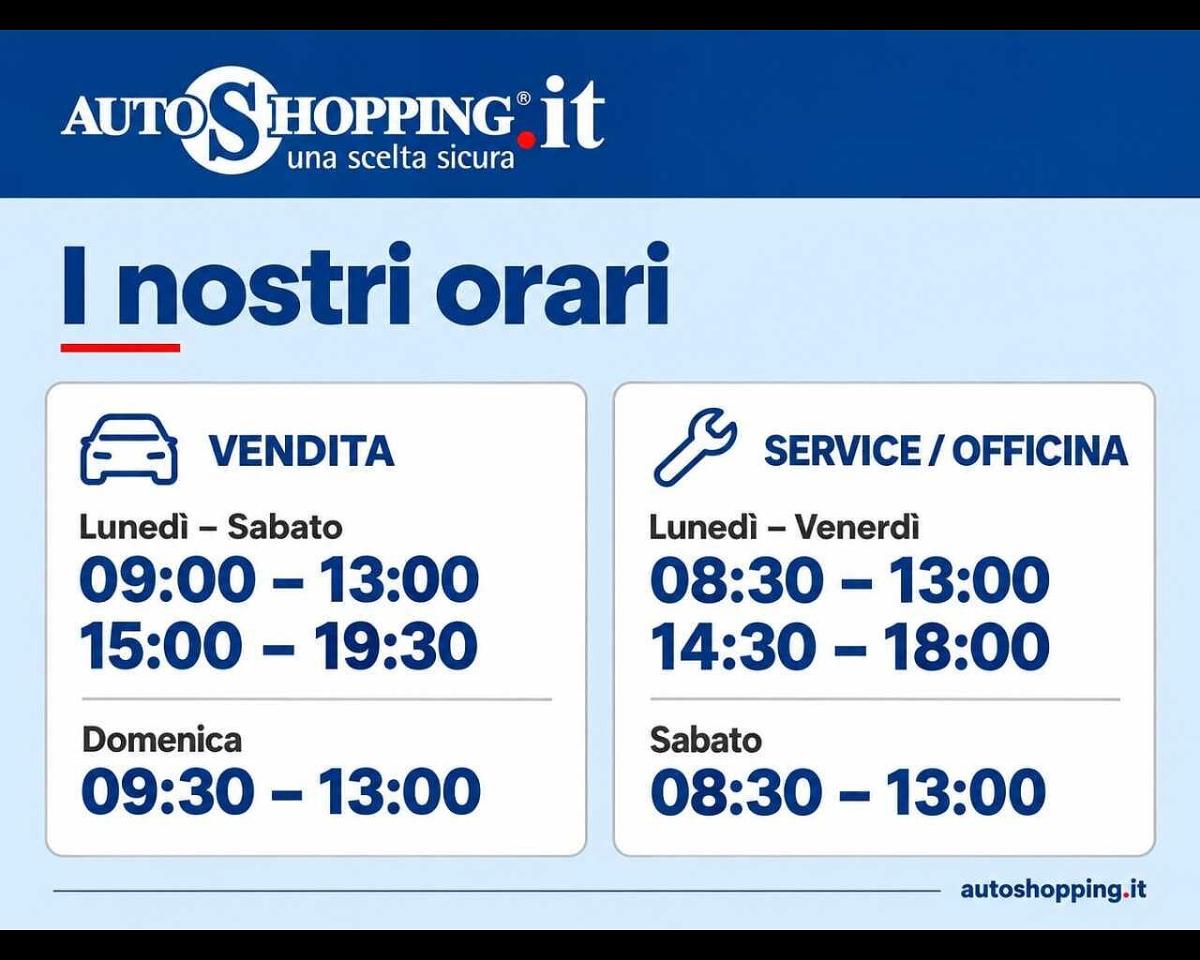 AUTOSHOPPING®.it
una scelta sicura

I nostri orari

VENDITA

Lunedì – Sabato
09:00 – 13:00
15:00 – 19:30

Domenica
09:30 – 13:00

SERVICE / OFFICINA

Lunedì – Venerdì
08:30 – 13:00
14:30 – 18:00

Sabato
08:30 – 13:00

autoshopping.it